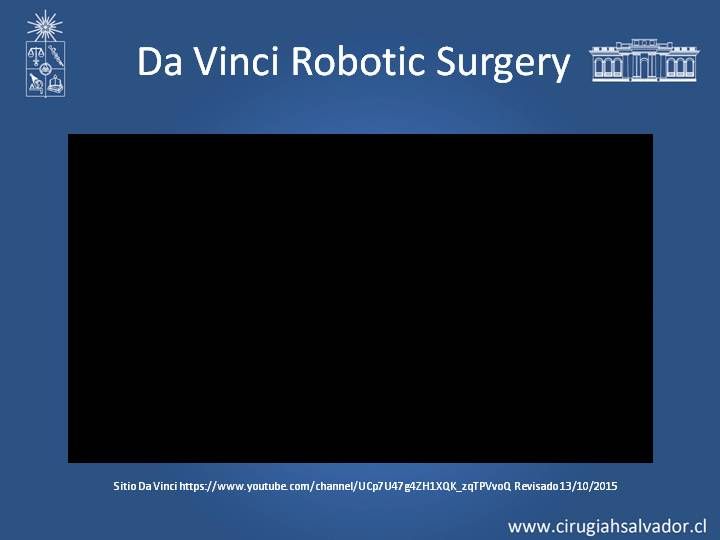 Da Vinci Robotic Surgery

Sitio Da Vinci https://www.youtube.com/channel/UCp7U47g4ZH1XQK_zqTPVvoQ Revisado 13/10/2015

www.cirugiahsalvador.cl